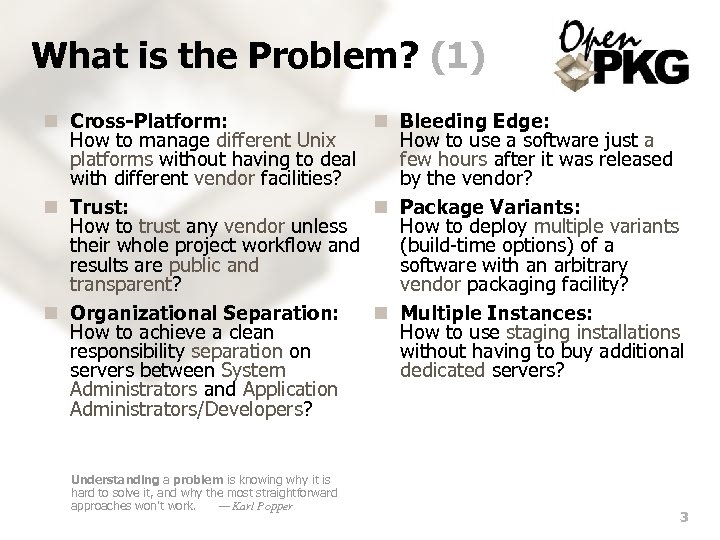 What is the Problem? (1)

Open PKG

Cross-Platform:
How to manage different Unix platforms without having to deal with different vendor facilities?

Trust:
How to trust any vendor unless their whole project workflow and results are public and transparent?

Organizational Separation:
How to achieve a clean responsibility separation on servers between System Administrators and Application Administrators/Developers?

Bleeding Edge:
How to use a software just a few hours after it was released by the vendor?

Package Variants:
How to deploy multiple variants (build-time options) of a software with an arbitrary vendor packaging facility?

Multiple Instances:
How to use staging installations without having to buy additional dedicated servers?

Understanding a problem is knowing why it is hard to solve it, and why the most straightforward approaches won't work. —Karl Popper

3